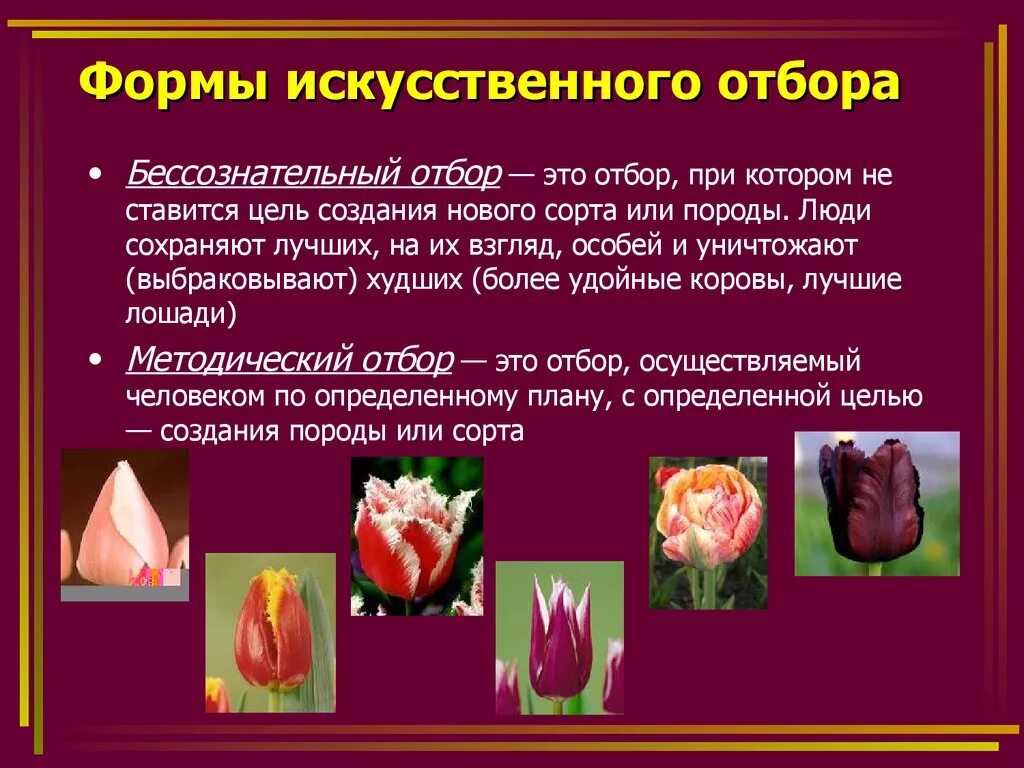 Формы искусственного отбора

• Бессознательный отбор — это отбор, при котором не ставится цель создания нового сорта или породы. Люди сохраняют лучших, на их взгляд, особей и уничтожают (выбраковывают) худших (более удойные коровы, лучшие лошади)

• Методический отбор — это отбор, осуществляемый человеком по определенному плану, с определенной целью — создания породы или сорта